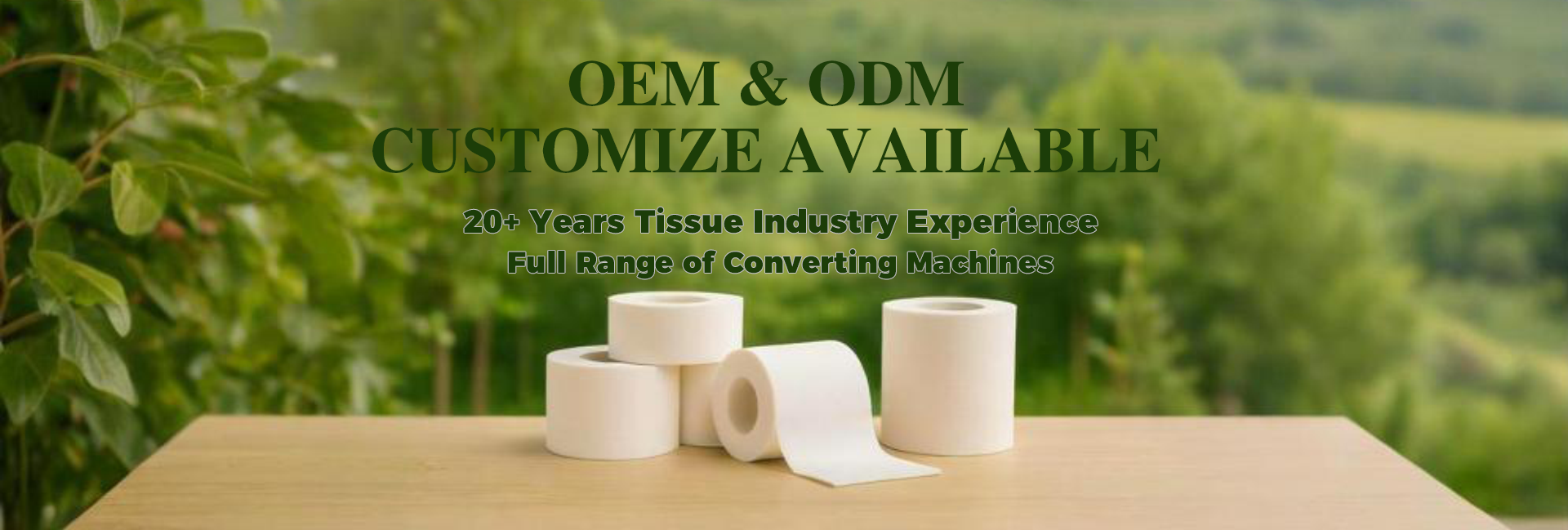 OEM & ODM
CUSTOMIZE AVAILABLE

20+ Years Tissue Industry Experience
Full Range of Converting Machines